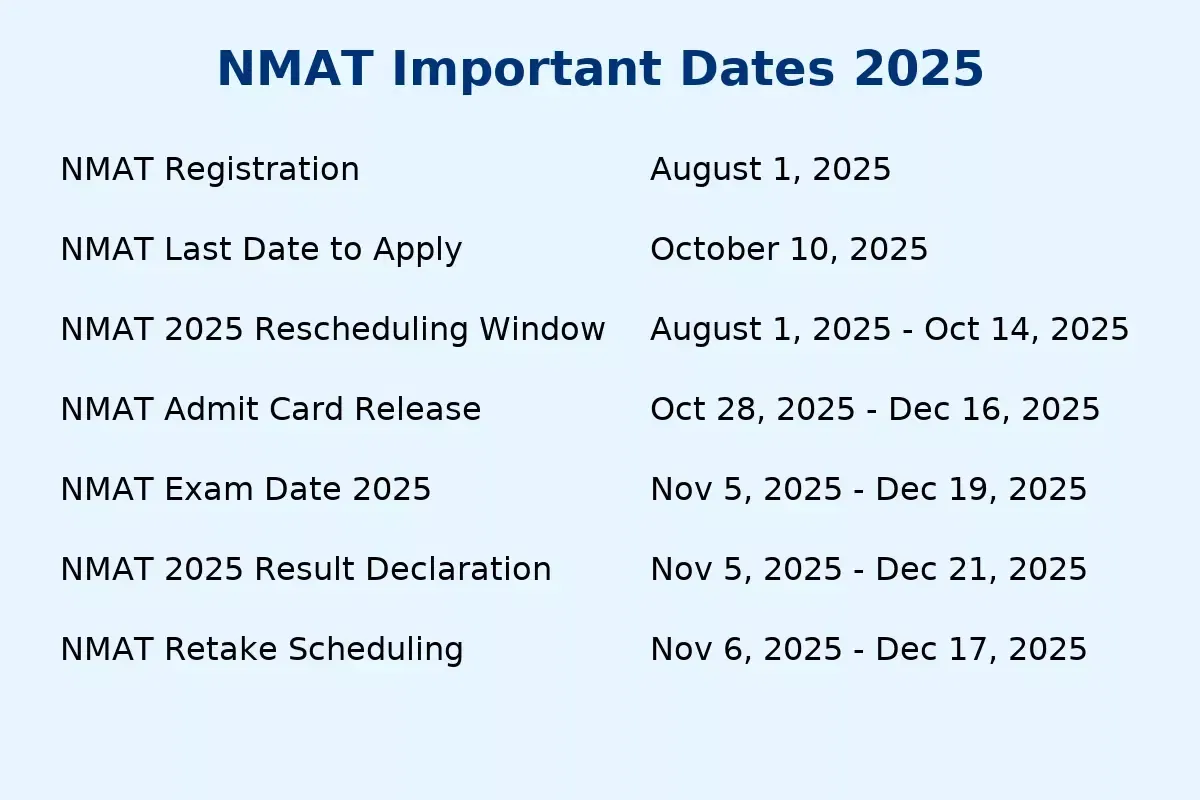 NMAT Important Dates 2025

| | |
|---|---|
| NMAT Registration | August 1, 2025 |
| NMAT Last Date to Apply | October 10, 2025 |
| NMAT 2025 Rescheduling Window | August 1, 2025 - Oct 14, 2025 |
| NMAT Admit Card Release | Oct 28, 2025 - Dec 16, 2025 |
| NMAT Exam Date 2025 | Nov 5, 2025 - Dec 19, 2025 |
| NMAT 2025 Result Declaration | Nov 5, 2025 - Dec 21, 2025 |
| NMAT Retake Scheduling | Nov 6, 2025 - Dec 17, 2025 |